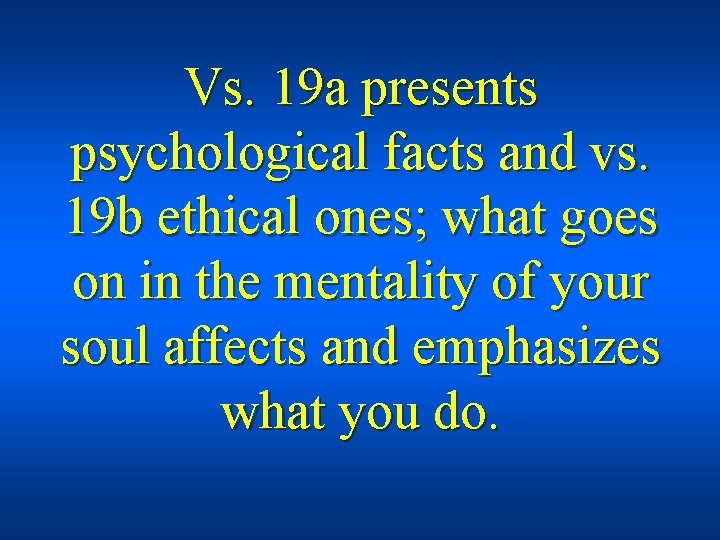 Vs. 19a presents psychological facts and vs. 19b ethical ones; what goes on in the mentality of your soul affects and emphasizes what you do.